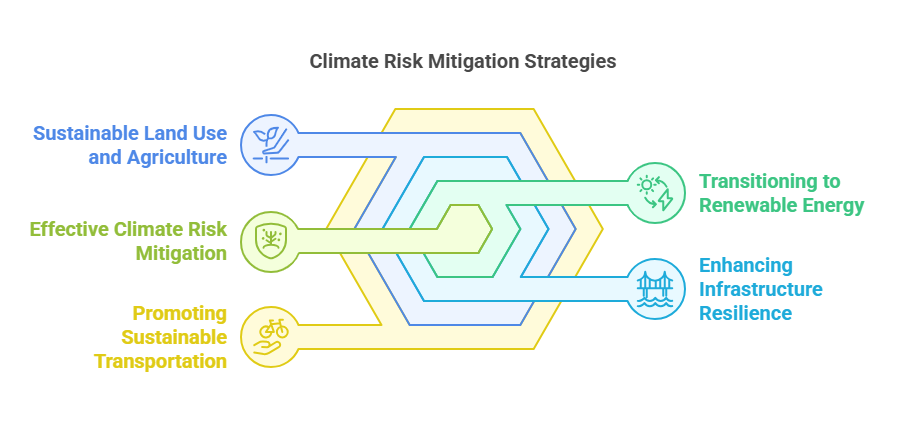 Climate Risk Mitigation Strategies

Sustainable Land Use and Agriculture

Effective Climate Risk Mitigation

Promoting Sustainable Transportation

Transitioning to Renewable Energy

Enhancing Infrastructure Resilience